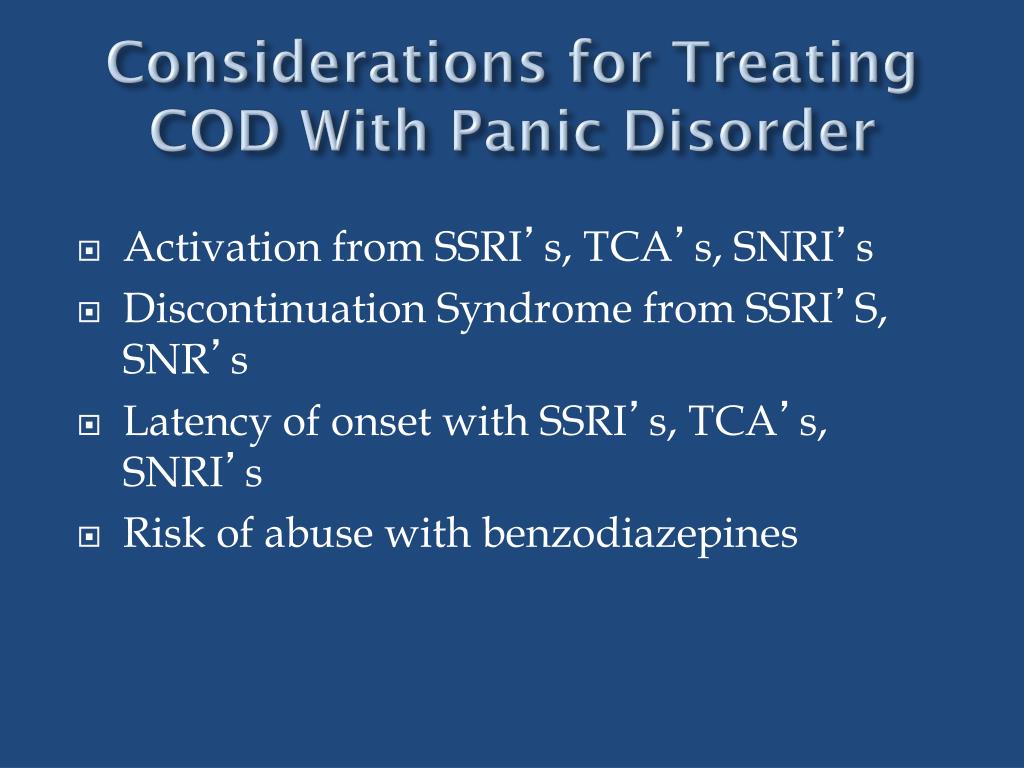 Considerations for Treating COD With Panic Disorder

Activation from SSRI’s, TCA’s, SNRI’s

Discontinuation Syndrome from SSRI’S, SNR’s

Latency of onset with SSRI’s, TCA’s, SNRI’s

Risk of abuse with benzodiazepines